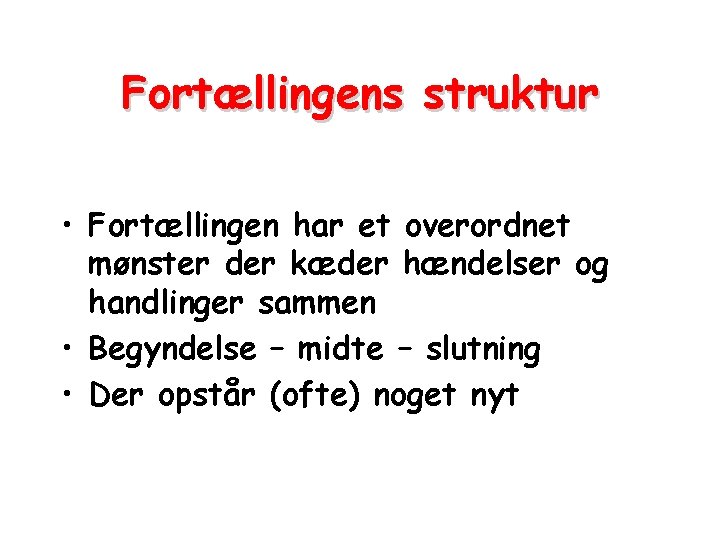 Fortællingens struktur

• Fortællingen har et overordnet mønster der kæder hændelser og handlinger sammen
• Begyndelse – midte – slutning
• Der opstår (ofte) noget nyt